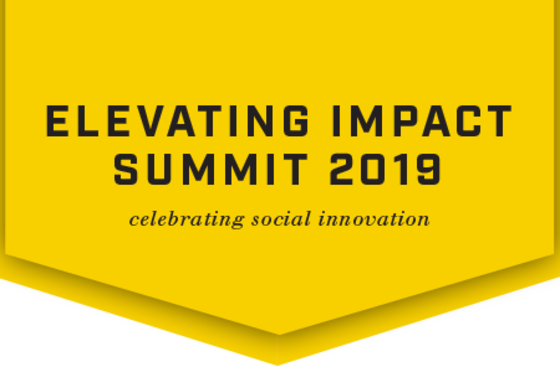 ELEVATING IMPACT SUMMIT 2019

celebrating social innovation